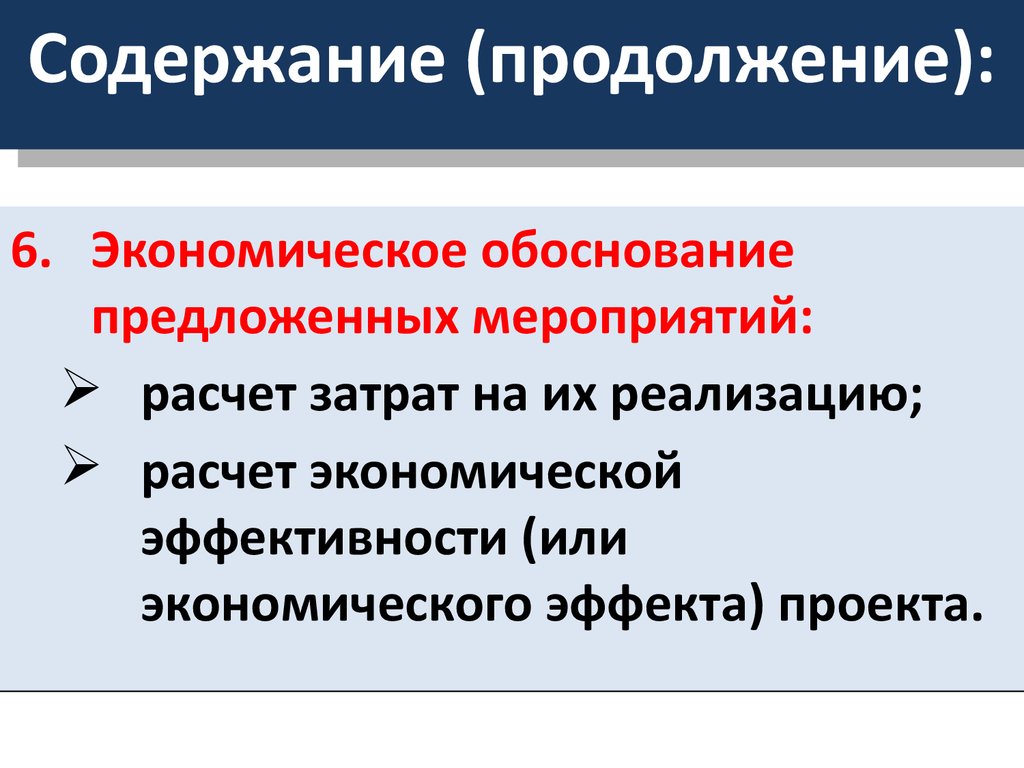 Содержание (продолжение):

6. Экономическое обоснование предложенных мероприятий:

➢ расчет затрат на их реализацию;

➢ расчет экономической эффективности (или экономического эффекта) проекта.